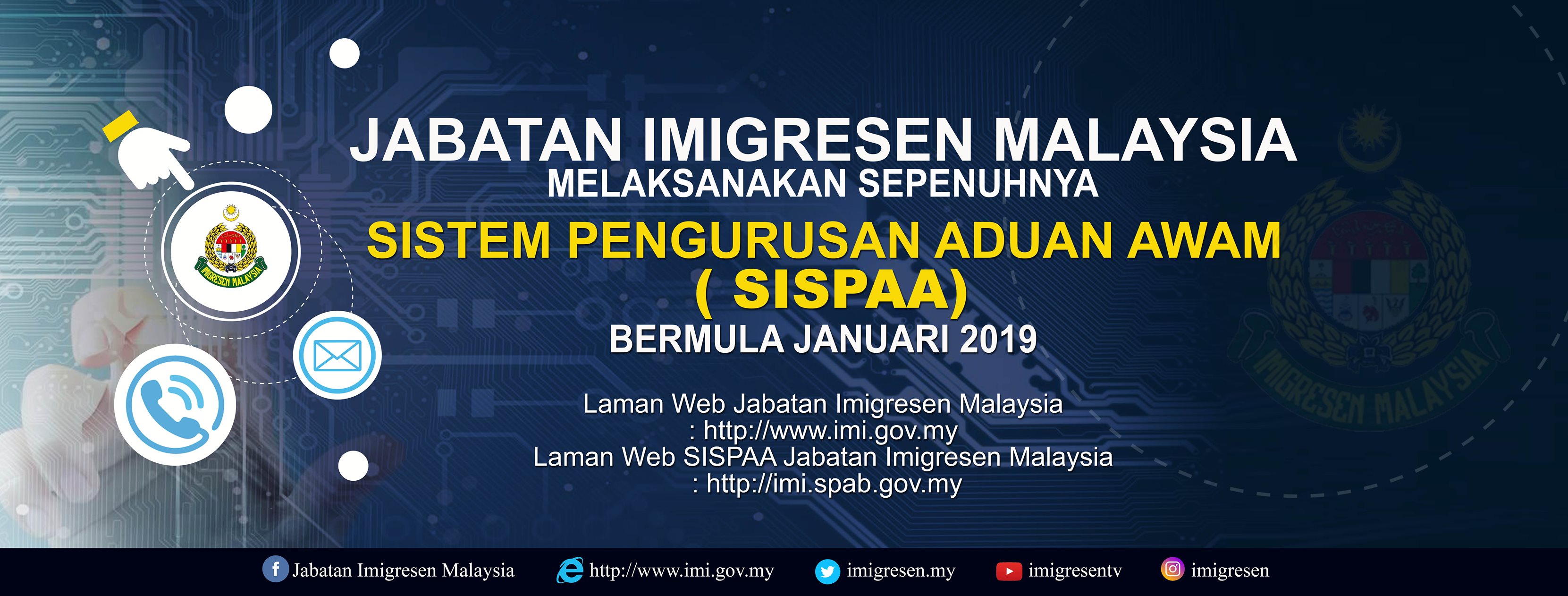 IMIGRESEN MALAYSIA

JABATAN IMIGRESEN MALAYSIA
MELAKSANAKAN SEPENUHNYA
SISTEM PENGURUSAN ADUAN AWAM
( SISPAA)
BERMULA JANUARI 2019

Laman Web Jabatan Imigresen Malaysia
: http://www.imi.gov.my
Laman Web SISPAA Jabatan Imigresen Malaysia
: http://imi.spab.gov.my

IMIGRESEN MALAYSIA

Jabatan Imigresen Malaysia http://www.imi.gov.my imigresen.my imigresentv imigresen